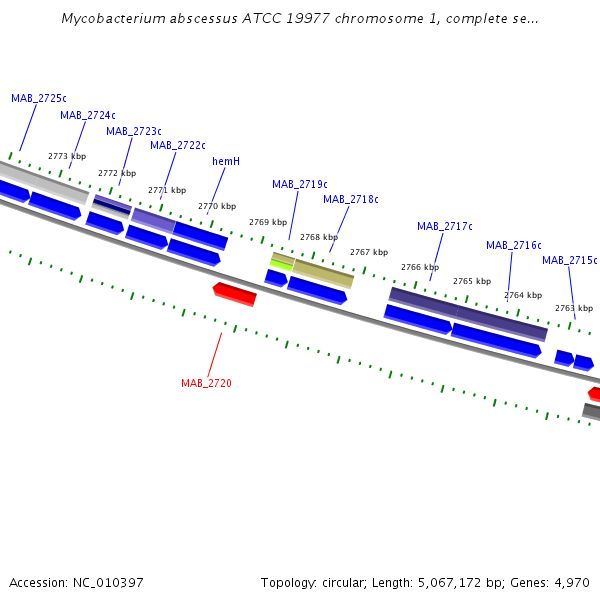 Mycobacterium abscessus ATCC 19977 chromosome 1, complete se...

MAB_2725c
MAB_2724c
MAB_2723c
MAB_2722c
hemH
MAB_2719c
MAB_2718c
MAB_2717c
MAB_2716c
MAB_2715c

2773 kbp
2772 kbp
2771 kbp
2770 kbp
2769 kbp
2768 kbp
2767 kbp
2766 kbp
2765 kbp
2764 kbp
2763 kbp

MAB_2720

Accession: NC_010397

Topology: circular; Length: 5,067,172 bp; Genes: 4,970